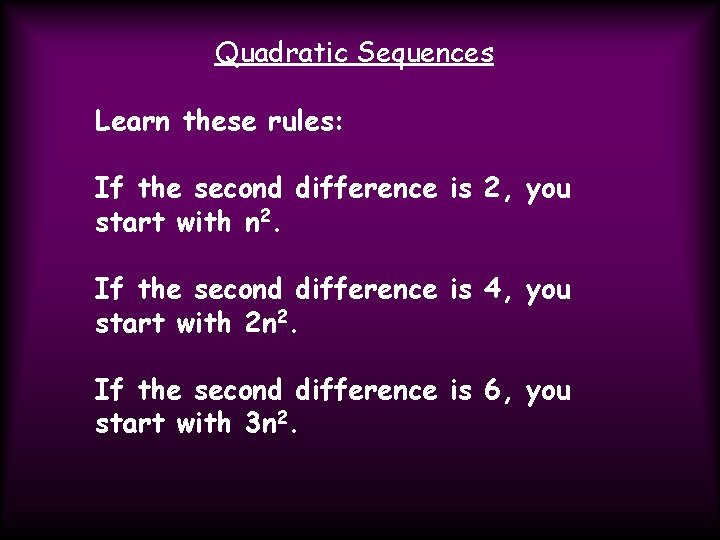 Quadratic Sequences

Learn these rules:

If the second difference is 2, you start with $n^2$.

If the second difference is 4, you start with $2n^2$.

If the second difference is 6, you start with $3n^2$.